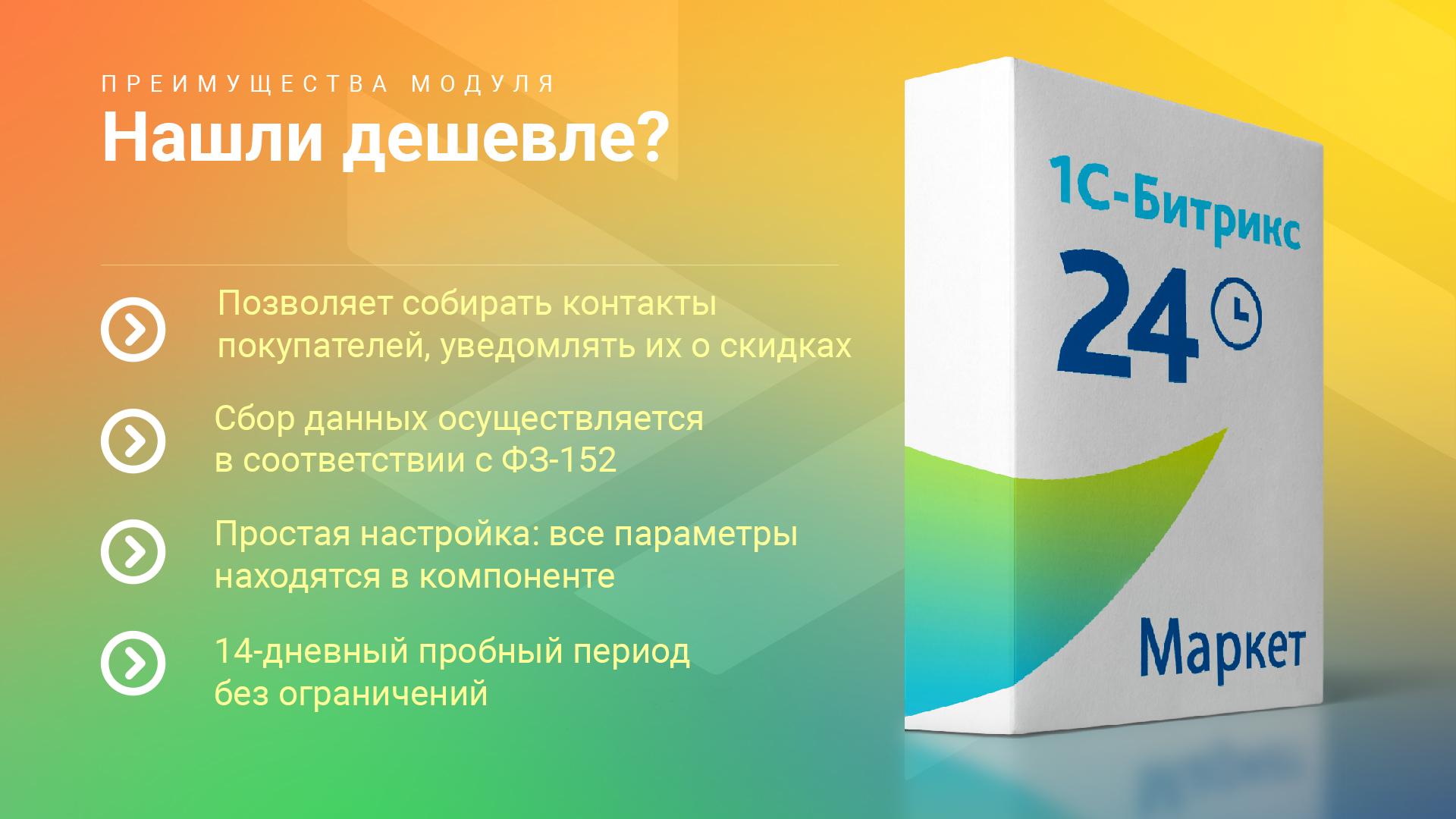 ПРЕИМУЩЕСТВА МОДУЛЯ

Нашли дешевле?

Позволяет собирать контакты покупателей, уведомлять их о скидках

Сбор данных осуществляется в соответствии с ФЗ-152

Простая настройка: все параметры находятся в компоненте

14-дневный пробный период без ограничений

1С-Битрикс

24

Маркет